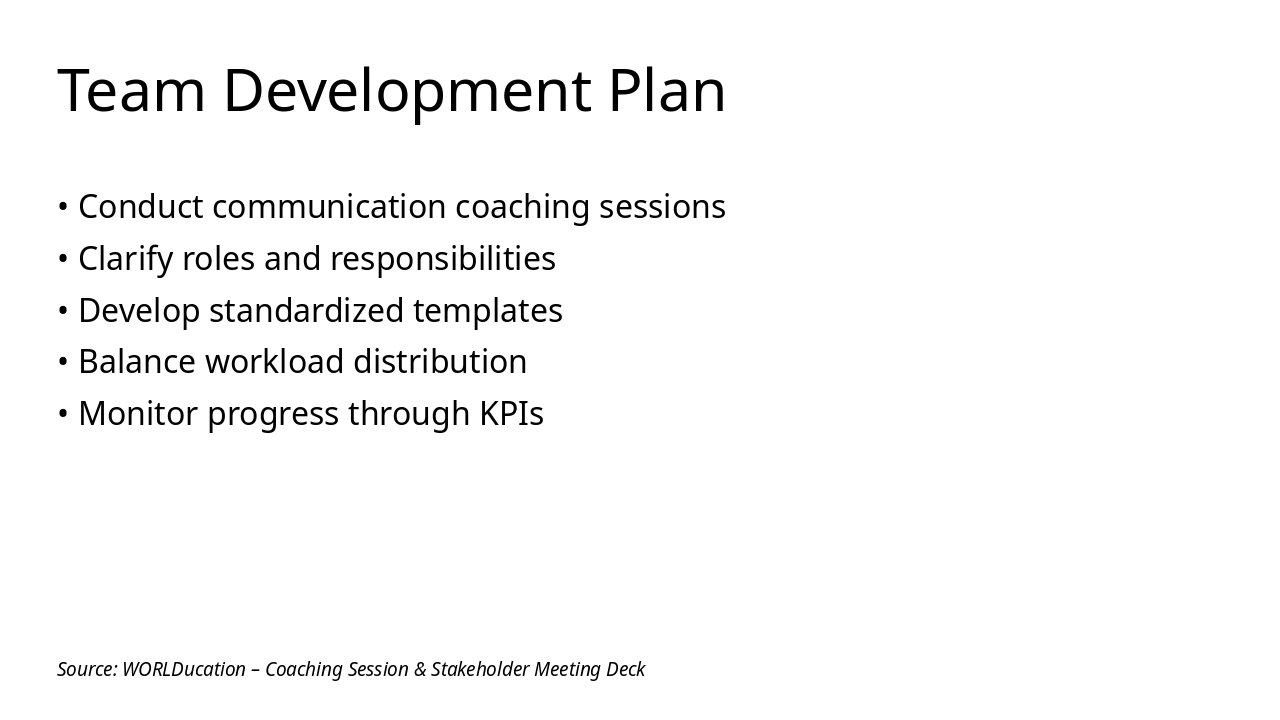 Team Development Plan

• Conduct communication coaching sessions
• Clarify roles and responsibilities
• Develop standardized templates
• Balance workload distribution
• Monitor progress through KPIs

Source: WORLDucation – Coaching Session & Stakeholder Meeting Deck